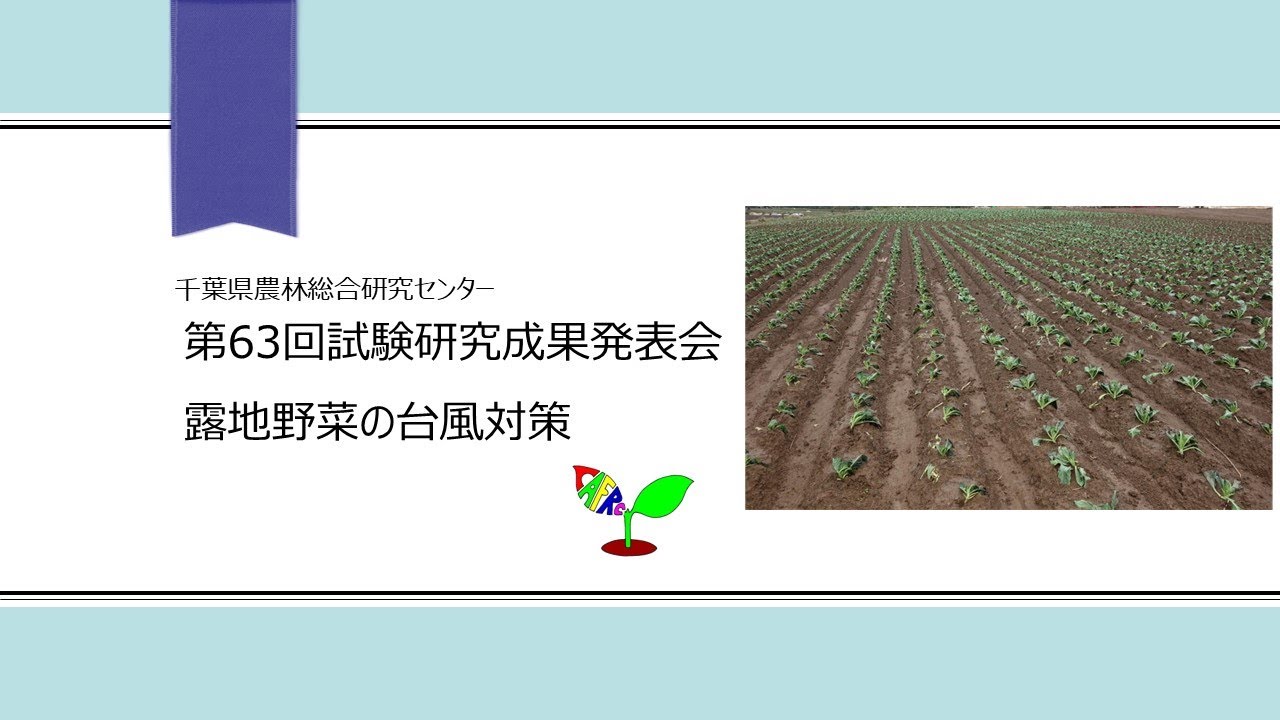 千葉県農林総合研究センター

第63回試験研究成果発表会

露地野菜の台風対策

CAFRC